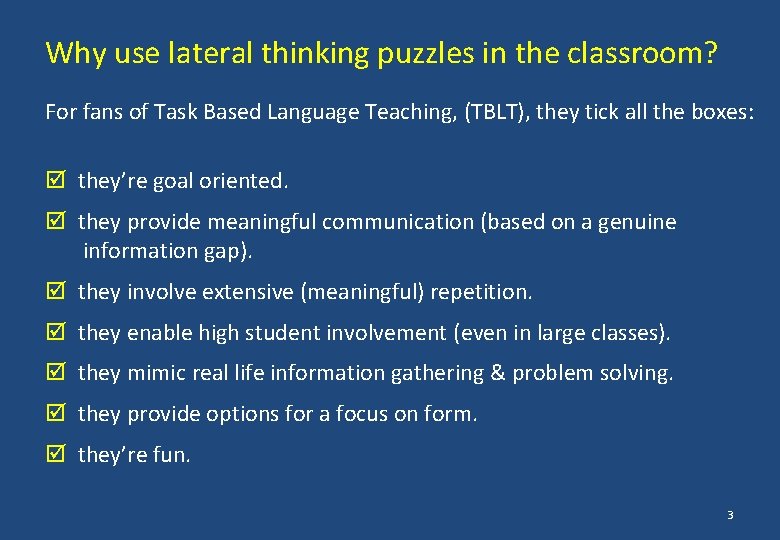 Why use lateral thinking puzzles in the classroom?

For fans of Task Based Language Teaching, (TBLT), they tick all the boxes:

☑ they're goal oriented.

☑ they provide meaningful communication (based on a genuine information gap).

☑ they involve extensive (meaningful) repetition.

☑ they enable high student involvement (even in large classes).

☑ they mimic real life information gathering & problem solving.

☑ they provide options for a focus on form.

☑ they're fun.

3